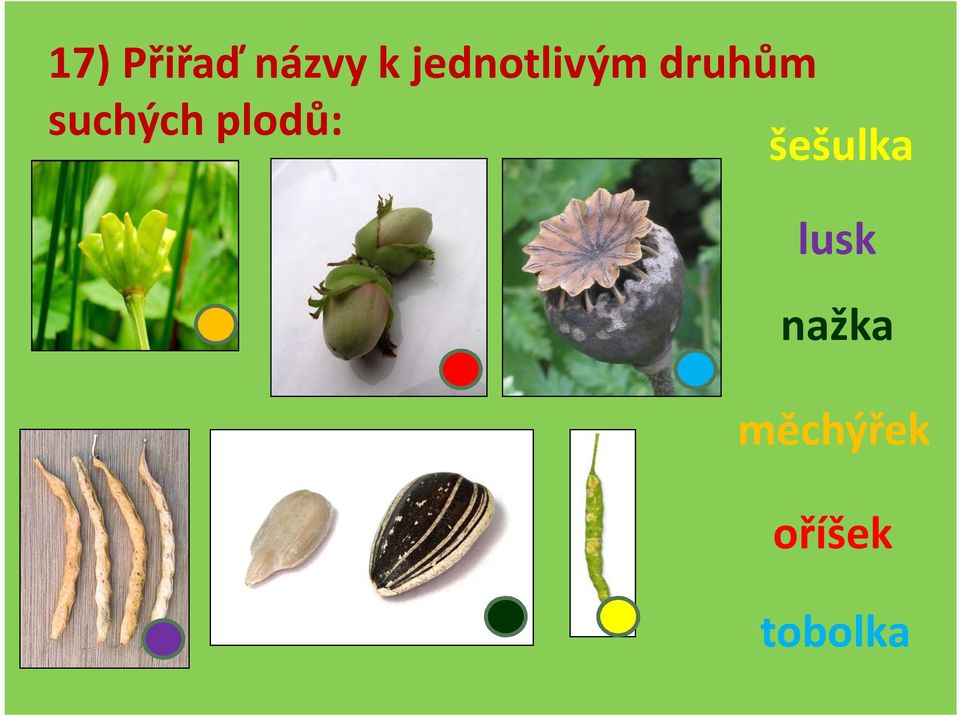 17) Přiřaď názvy k jednotlivým druhům suchých plodů:

šešulka

lusk

nažka

měchýřek

oříšek

tobolka